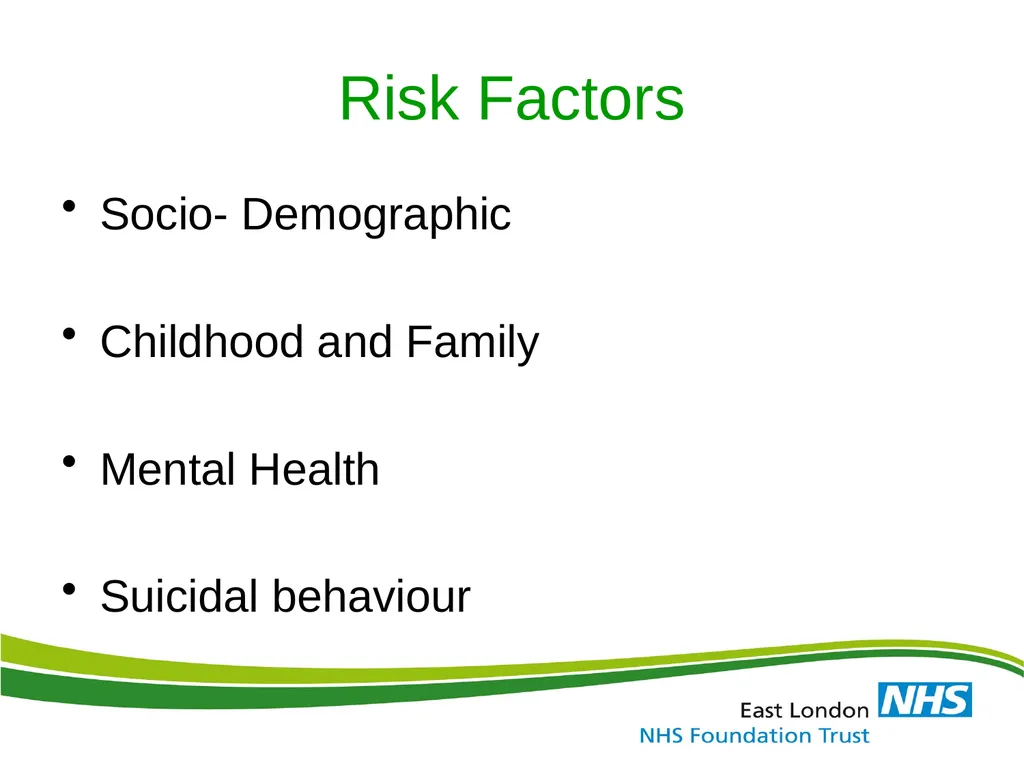 Risk Factors

• Socio- Demographic

• Childhood and Family

• Mental Health

• Suicidal behaviour

East London NHS
NHS Foundation Trust